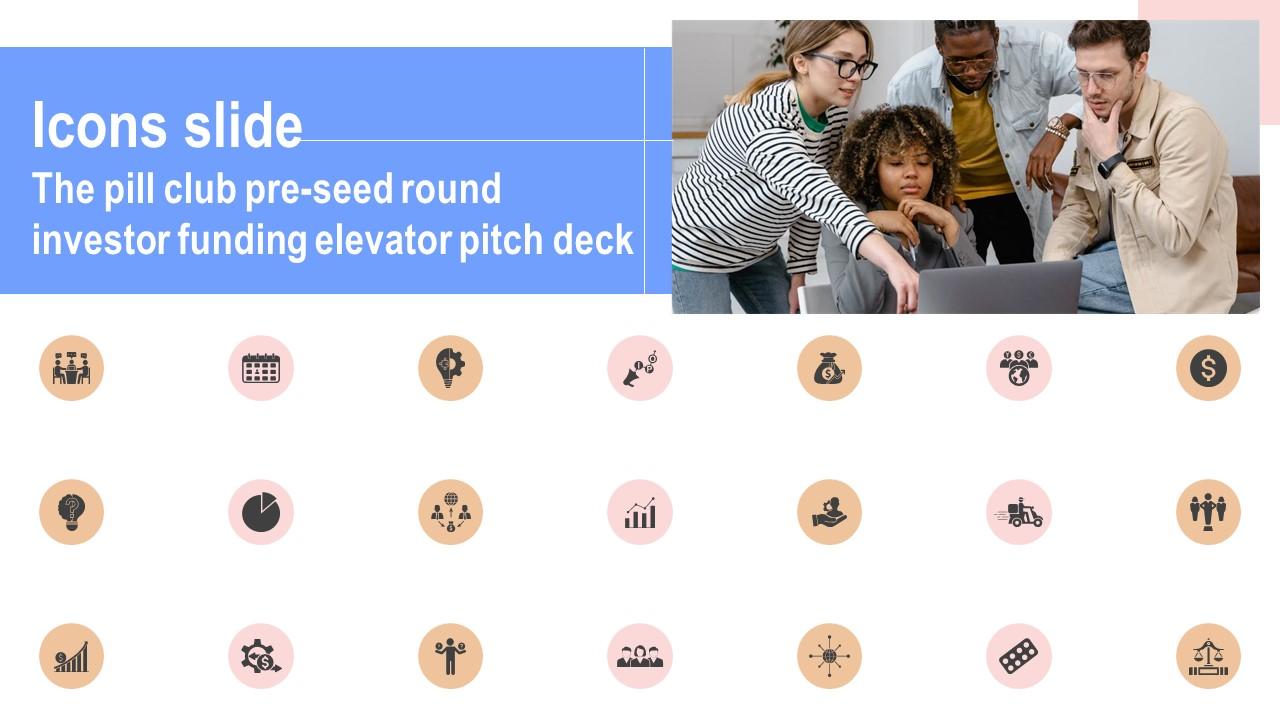 Icons slide
The pill club pre-seed round investor funding elevator pitch deck